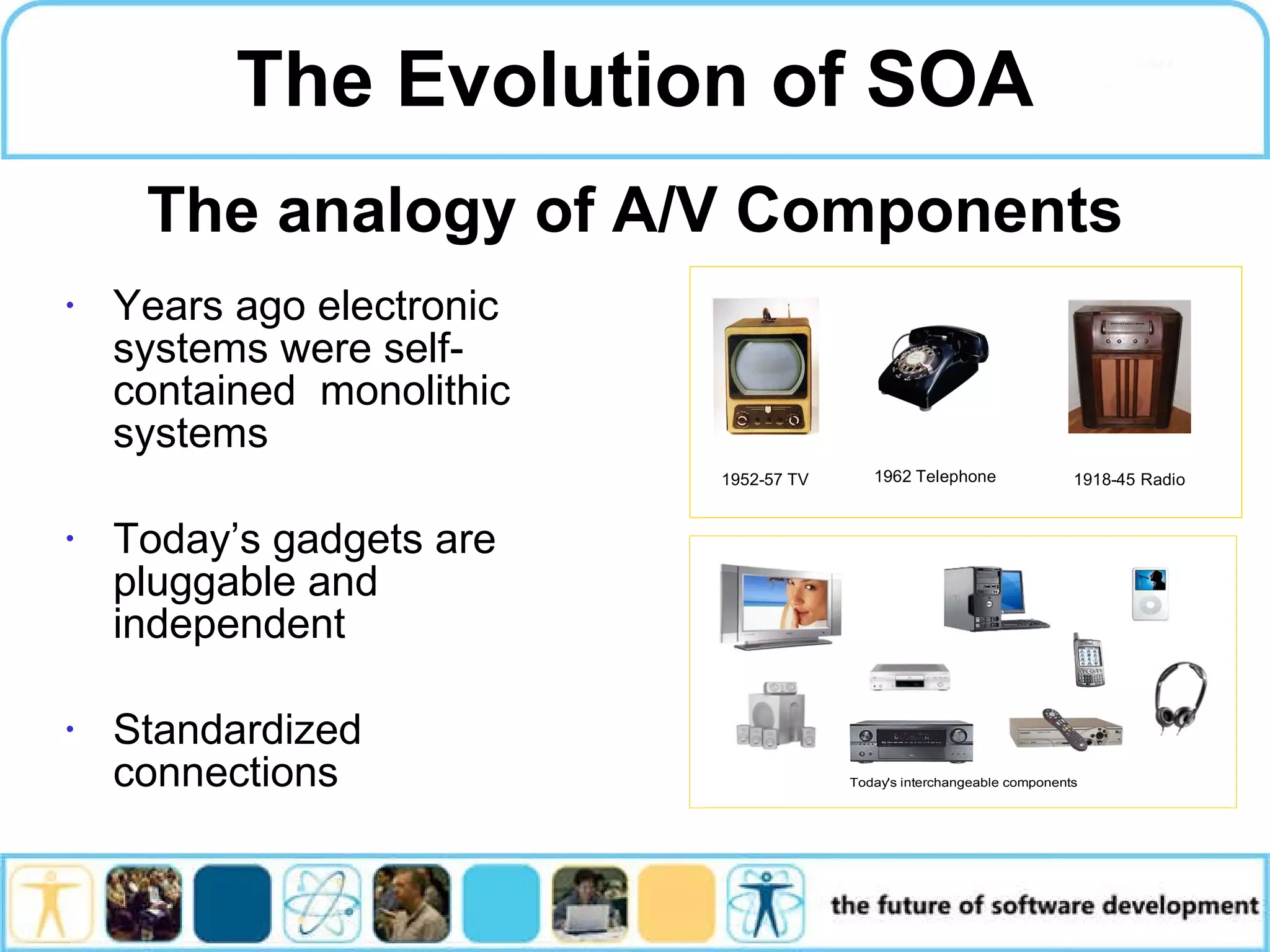 The Evolution of SOA

The analogy of A/V Components

• Years ago electronic systems were self-contained monolithic systems

• Today's gadgets are pluggable and independent

• Standardized connections

1952-57 TV

1962 Telephone

1918-45 Radio

Today's interchangeable components

the future of software development